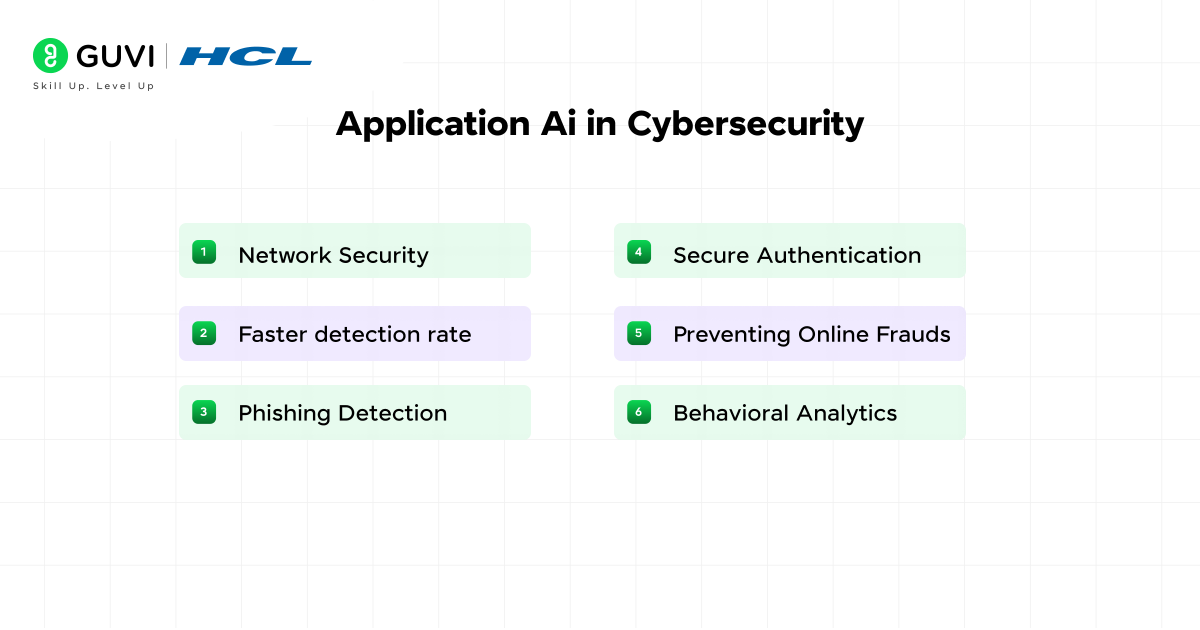 GUVI | HCL
Skill Up. Level Up

Application Ai in Cybersecurity

1 Network Security

2 Faster detection rate

3 Phishing Detection

4 Secure Authentication

5 Preventing Online Frauds

6 Behavioral Analytics